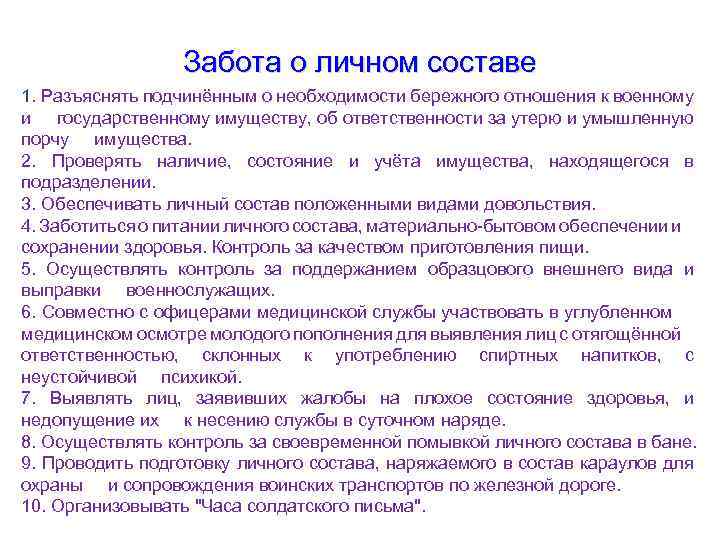 Забота о личном составе

1. Разъяснять подчинённым о необходимости бережного отношения к военному и государственному имуществу, об ответственности за утерю и умышленную порчу имущества.
2. Проверять наличие, состояние и учёта имущества, находящегося в подразделении.
3. Обеспечивать личный состав положенными видами довольствия.
4. Заботиться о питании личного состава, материально-бытовом обеспечении и сохранении здоровья. Контроль за качеством приготовления пищи.
5. Осуществлять контроль за поддержанием образцового внешнего вида и выправки военнослужащих.
6. Совместно с офицерами медицинской службы участвовать в углубленном медицинском осмотре молодого пополнения для выявления лиц с отягощённой ответственностью, склонных к употреблению спиртных напитков, с неустойчивой психикой.
7. Выявлять лиц, заявивших жалобы на плохое состояние здоровья, и недопущение их к несению службы в суточном наряде.
8. Осуществлять контроль за своевременной помывкой личного состава в бане.
9. Проводить подготовку личного состава, наряжаемого в состав караулов для охраны и сопровождения воинских транспортов по железной дороге.
10. Организовывать "Часа солдатского письма".